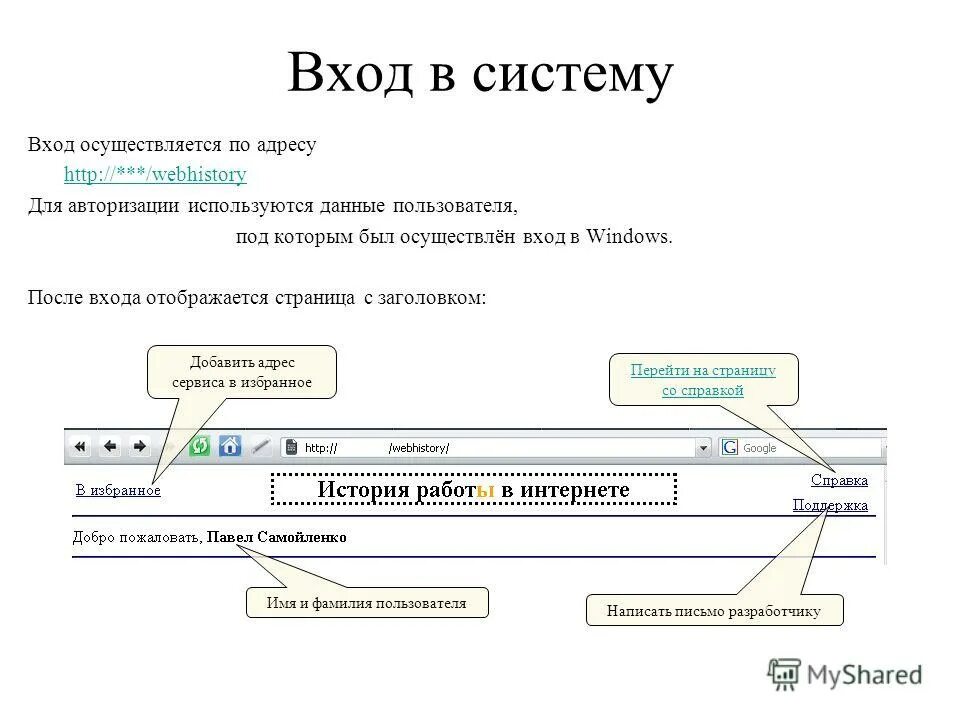 Вход в систему

Вход осуществляется по адресу
http://***/webhistory
Для авторизации используются данные пользователя, под которым был осуществлён вход в Windows.

После входа отображается страница с заголовком:

Добавить адрес сервиса в избранное

Перейти на страницу со справкой

http:// /webhistory/

Google

В избранное

История работы в интернете

Справка

Поддержка

Добро пожаловать, Павел Самойленко

Имя и фамилия пользователя

Написать письмо разработчику

MyShared